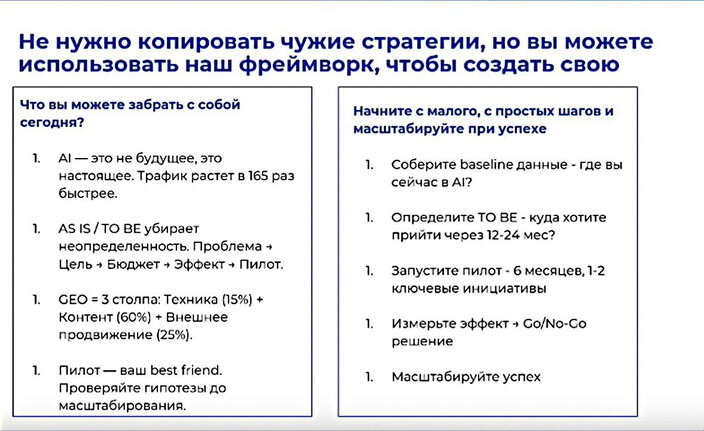 Не нужно копировать чужие стратегии, но вы можете использовать наш фреймворк, чтобы создать свою

Что вы можете забрать с собой сегодня?

1. AI — это не будущее, это настоящее. Трафик растет в 165 раз быстрее.

1. AS IS / TO BE убирает неопределенность. Проблема → Цель → Бюджет → Эффект → Пилот.

1. GEO = 3 столпа: Техника (15%) + Контент (60%) + Внешнее продвижение (25%).

1. Пилот — ваш best friend. Проверяйте гипотезы до масштабирования.

Начните с малого, с простых шагов и масштабируйте при успехе

1. Соберите baseline данные - где вы сейчас в AI?

1. Определите TO BE - куда хотите прийти через 12-24 мес?

1. Запустите пилот - 6 месяцев, 1-2 ключевые инициативы

1. Измерьте эффект → Go/No-Go решение

1. Масштабируйте успех